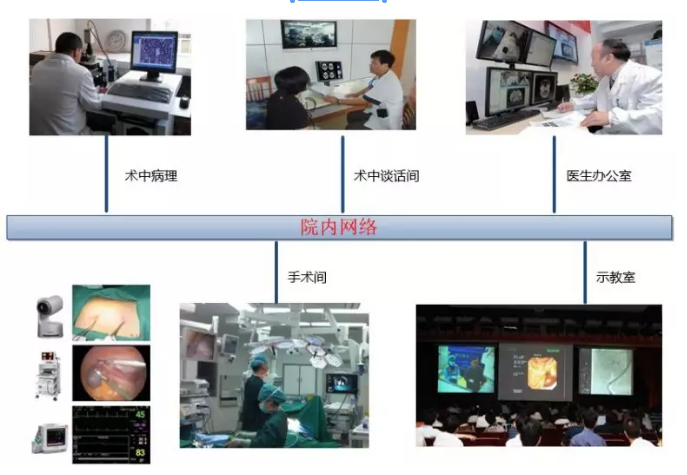 术中病理

术中谈话间

医生办公室

院内网络

手术间

示教室

45

83